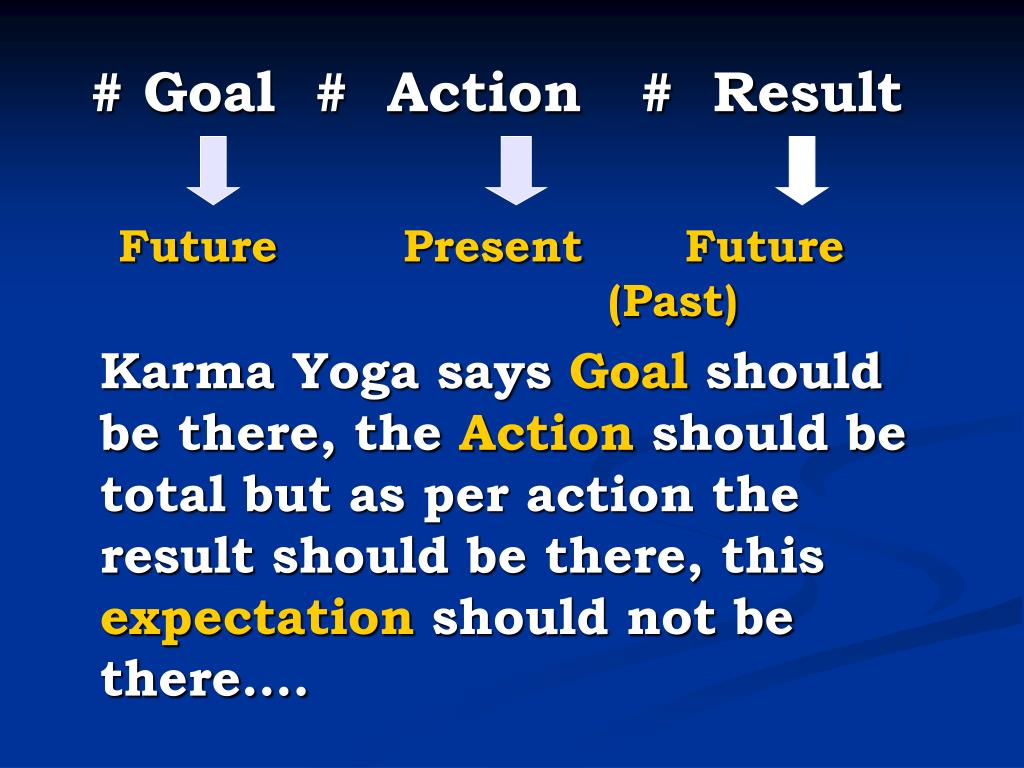 # Goal # Action # Result

Future Present Future (Past)

Karma Yoga says Goal should be there, the Action should be total but as per action the result should be there, this expectation should not be there….